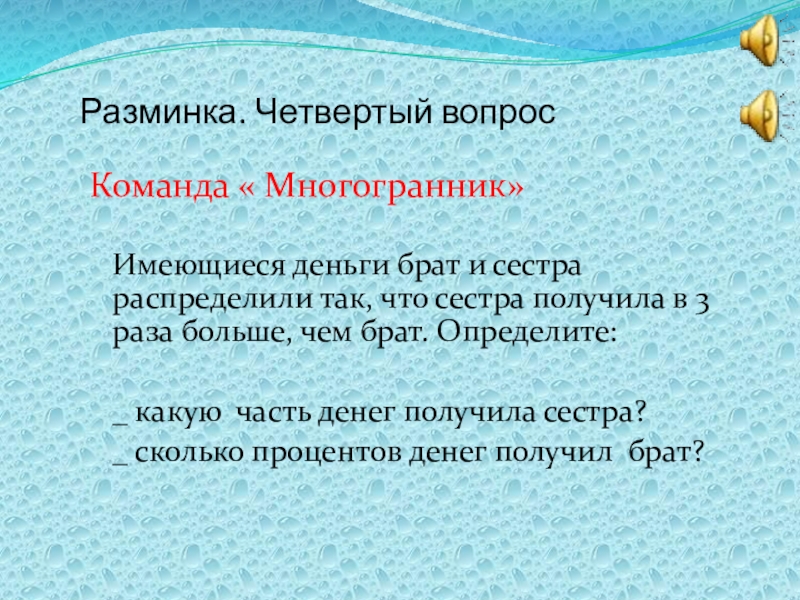 Разминка. Четвертый вопрос

Команда « Многогранник»

Имеющиеся деньги брат и сестра распределили так, что сестра получила в 3 раза больше, чем брат. Определите:

_ какую часть денег получила сестра?
_ сколько процентов денег получил брат?